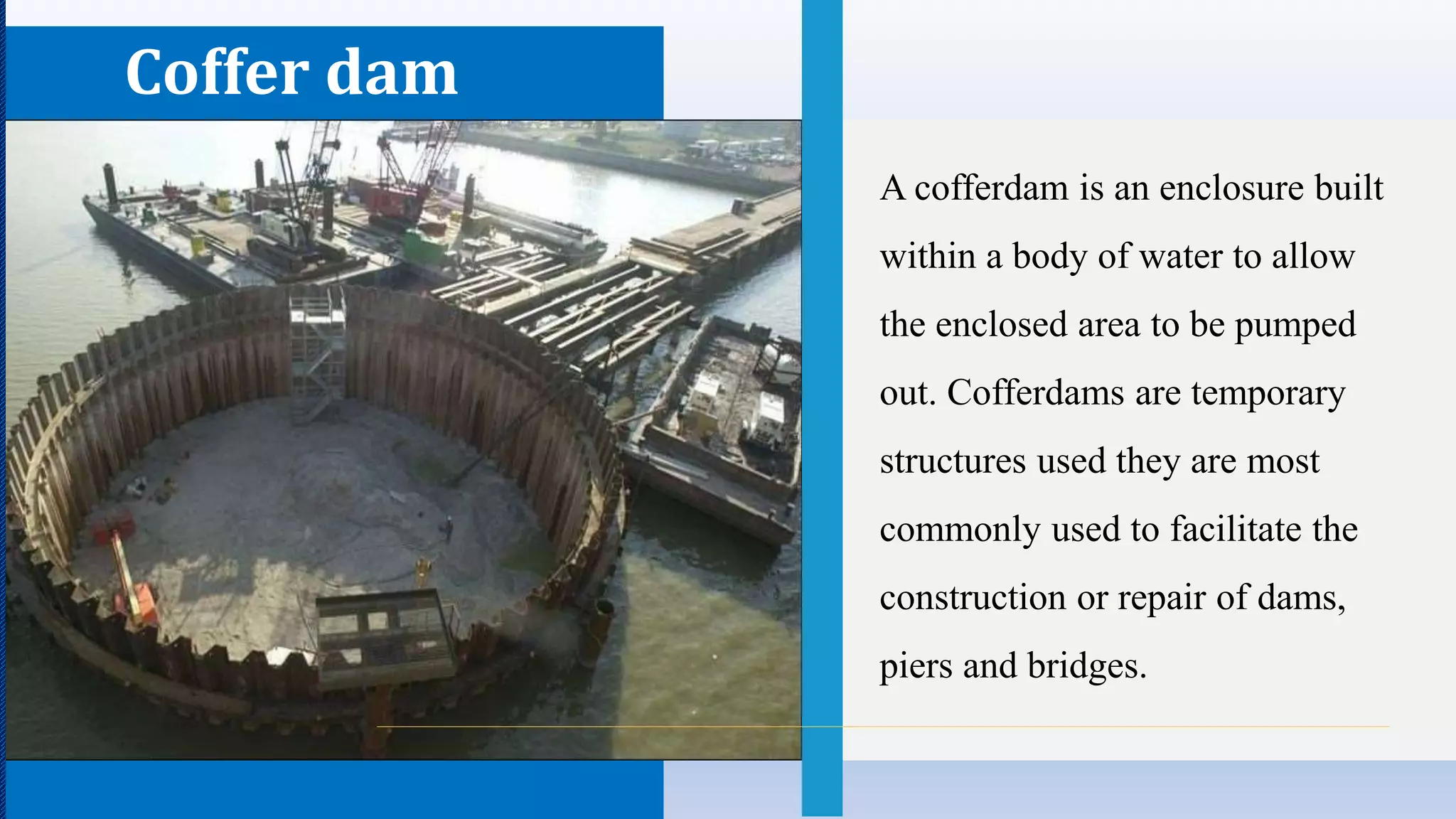 Coffer dam

A cofferdam is an enclosure built within a body of water to allow the enclosed area to be pumped out. Cofferdams are temporary structures used they are most commonly used to facilitate the construction or repair of dams, piers and bridges.